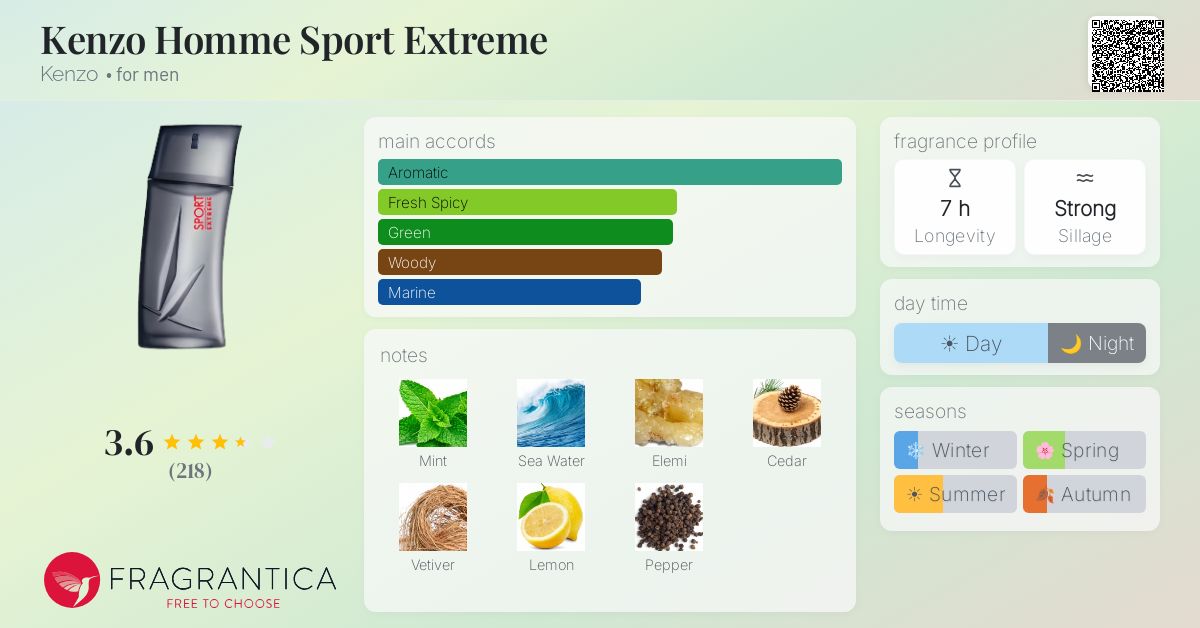 Kenzo Homme Sport Extreme
Kenzo • for men

SPORT EXTREME

3.6
(218)

FRAGRANTICA
FREE TO CHOOSE

main accords
Aromatic
Fresh Spicy
Green
Woody
Marine

notes
Mint
Sea Water
Elemi
Cedar
Vetiver
Lemon
Pepper

fragrance profile
7 h
Longevity
Strong
Sillage

day time
Day
Night

seasons
Winter
Spring
Summer
Autumn